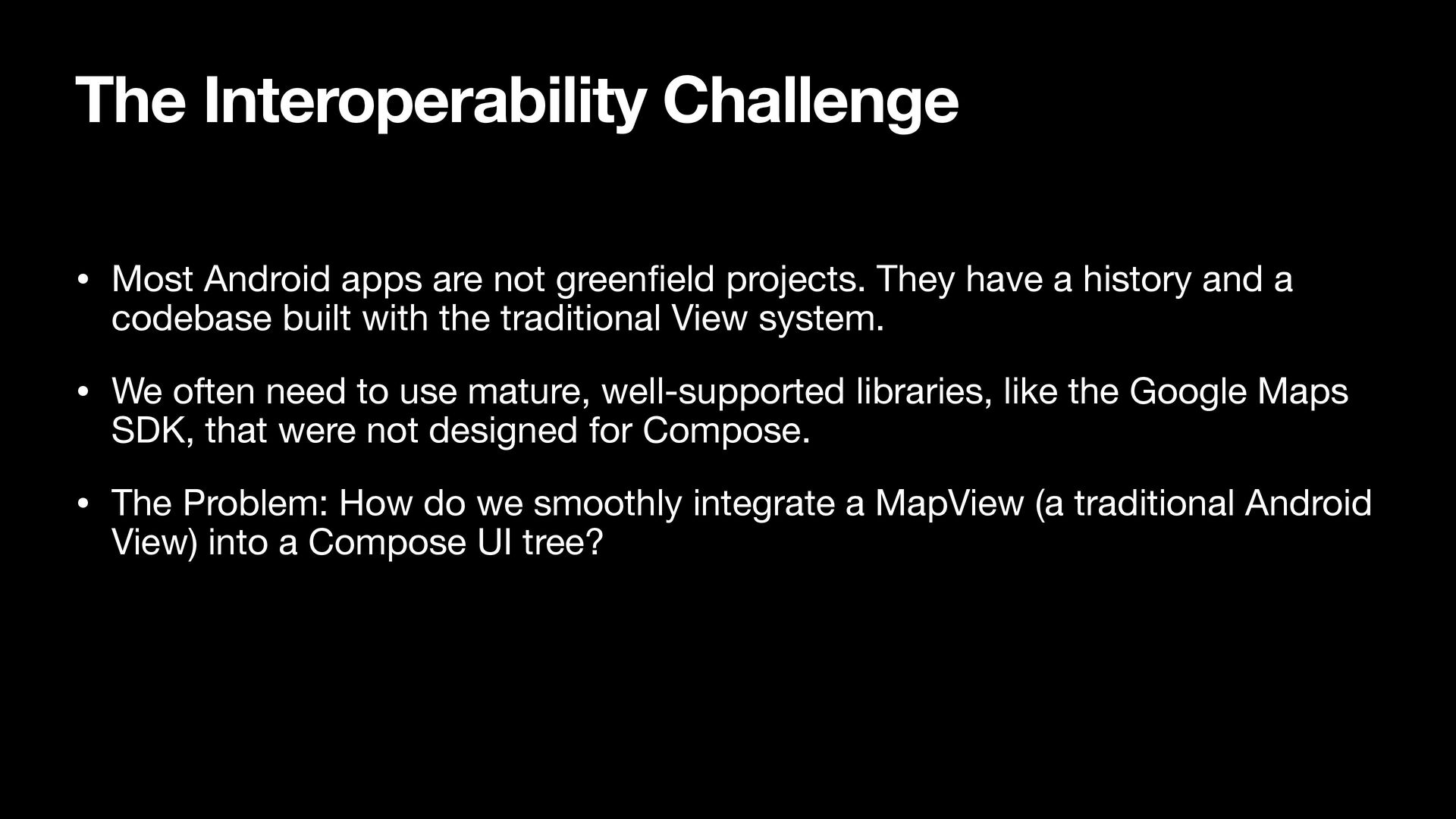 The Interoperability Challenge

• Most Android apps are not greenfield projects. They have a history and a codebase built with the traditional View system.

• We often need to use mature, well-supported libraries, like the Google Maps SDK, that were not designed for Compose.

• The Problem: How do we smoothly integrate a MapView (a traditional Android View) into a Compose UI tree?